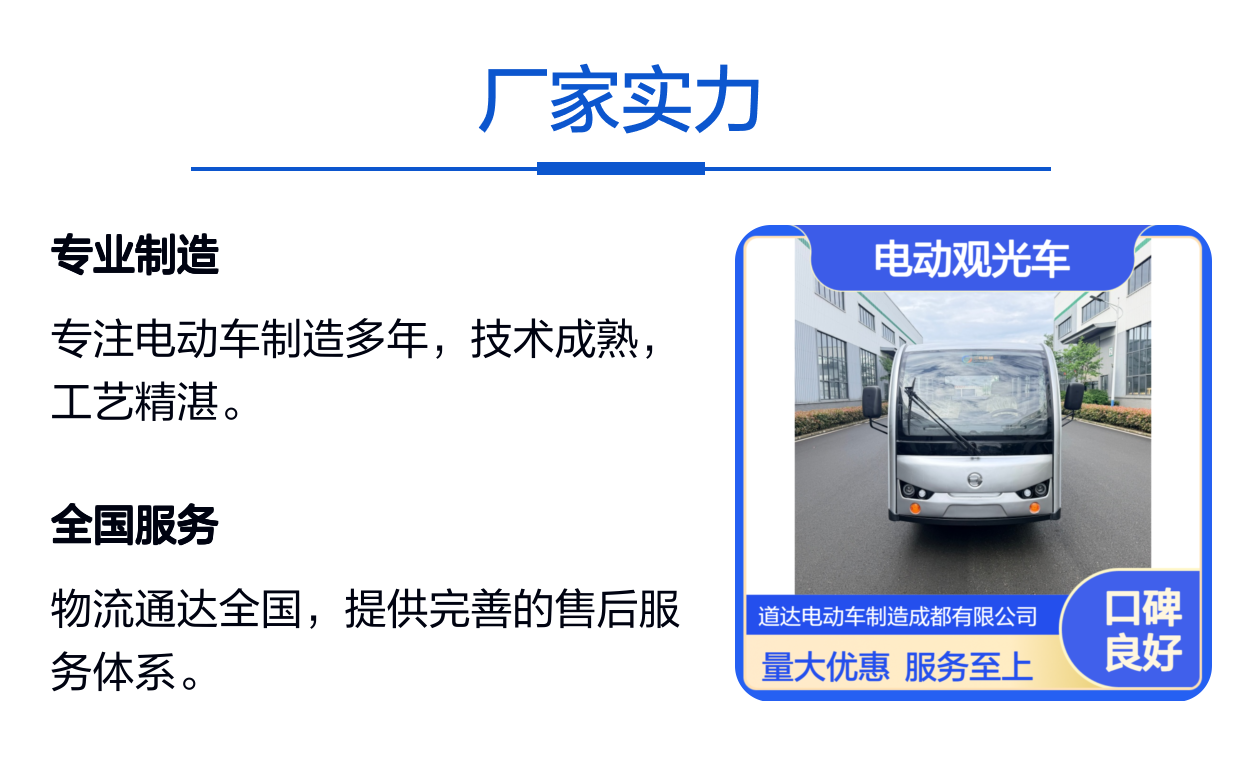 厂家实力

专业制造

专注电动车制造多年，技术成熟，工艺精湛。

全国服务

物流通达全国，提供完善的售后服务体系。

电动观光车

道达电动车制造成都有限公司

量大优惠 服务至上

口碑良好